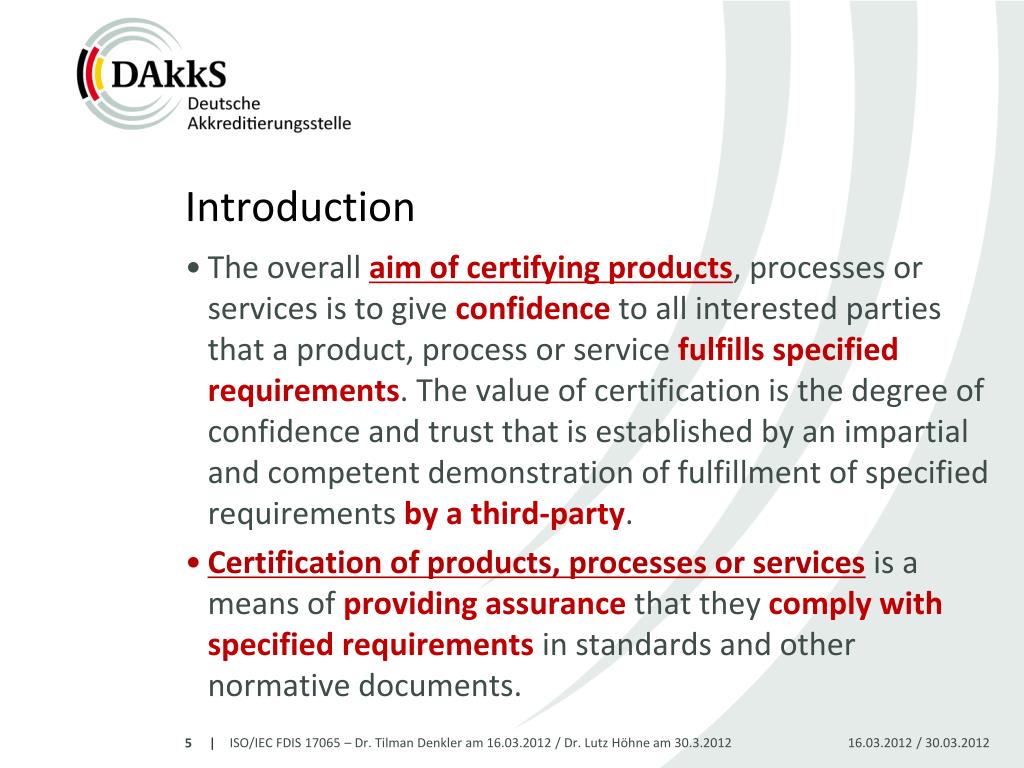 DAkkS
Deutsche
Akkreditierungsstelle

Introduction

• The overall aim of certifying products, processes or services is to give confidence to all interested parties that a product, process or service fulfills specified requirements. The value of certification is the degree of confidence and trust that is established by an impartial and competent demonstration of fulfillment of specified requirements by a third-party.

• Certification of products, processes or services is a means of providing assurance that they comply with specified requirements in standards and other normative documents.

5 | ISO/IEC FDIS 17065 – Dr. Tilman Denkler am 16.03.2012 / Dr. Lutz Höhne am 30.3.2012 16.03.2012 / 30.03.2012